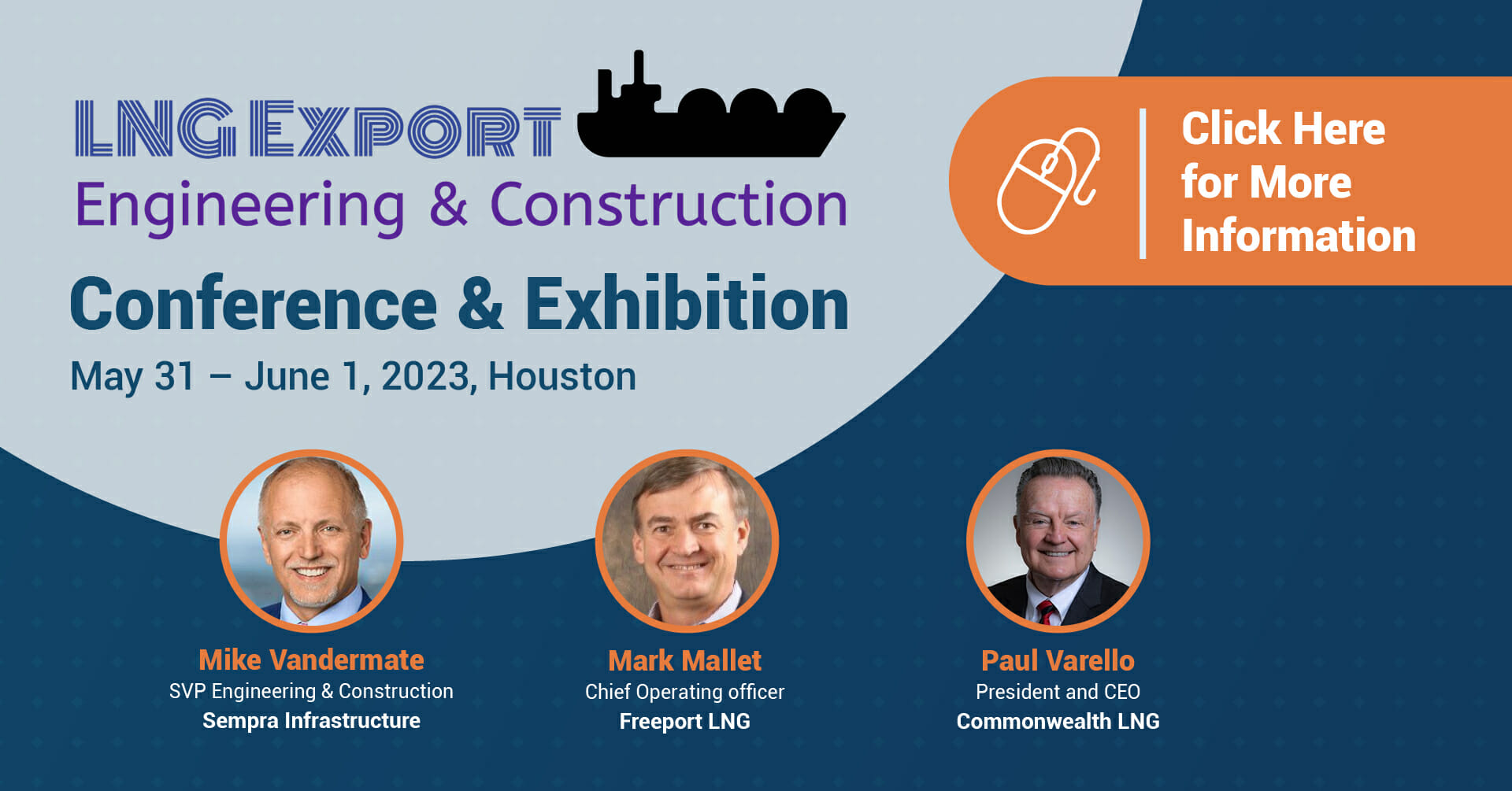 LNG EXPORT
Engineering & Construction
Conference & Exhibition
May 31 – June 1, 2023, Houston

Click Here for More Information

Mike Vandermate
SVP Engineering & Construction
Sempra Infrastructure

Mark Mallet
Chief Operating officer
Freeport LNG

Paul Varello
President and CEO
Commonwealth LNG